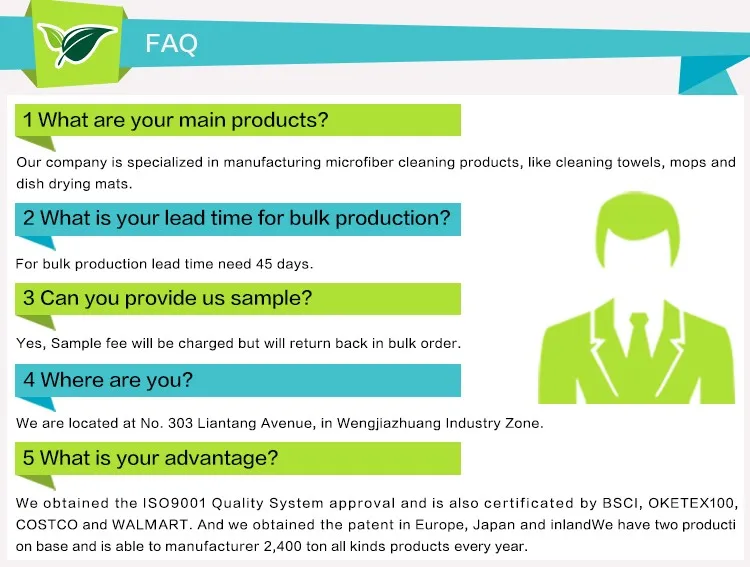 FAQ

1 What are your main products?

Our company is specialized in manufacturing microfiber cleaning products, like cleaning towels, mops and dish drying mats.

2 What is your lead time for bulk production?

For bulk production lead time need 45 days.

3 Can you provide us sample?

Yes, Sample fee will be charged but will return back in bulk order.

4 Where are you?

We are located at No. 303 Liantang Avenue, in Wengjiazhuang Industry Zone.

5 What is your advantage?

We obtained the ISO9001 Quality System approval and is also certificated by BSCI, OKETEX100, COSTCO and WALMART. And we obtained the patent in Europe, Japan and inlandWe have two producti on base and is able to manufacturer 2,400 ton all kinds products every year.